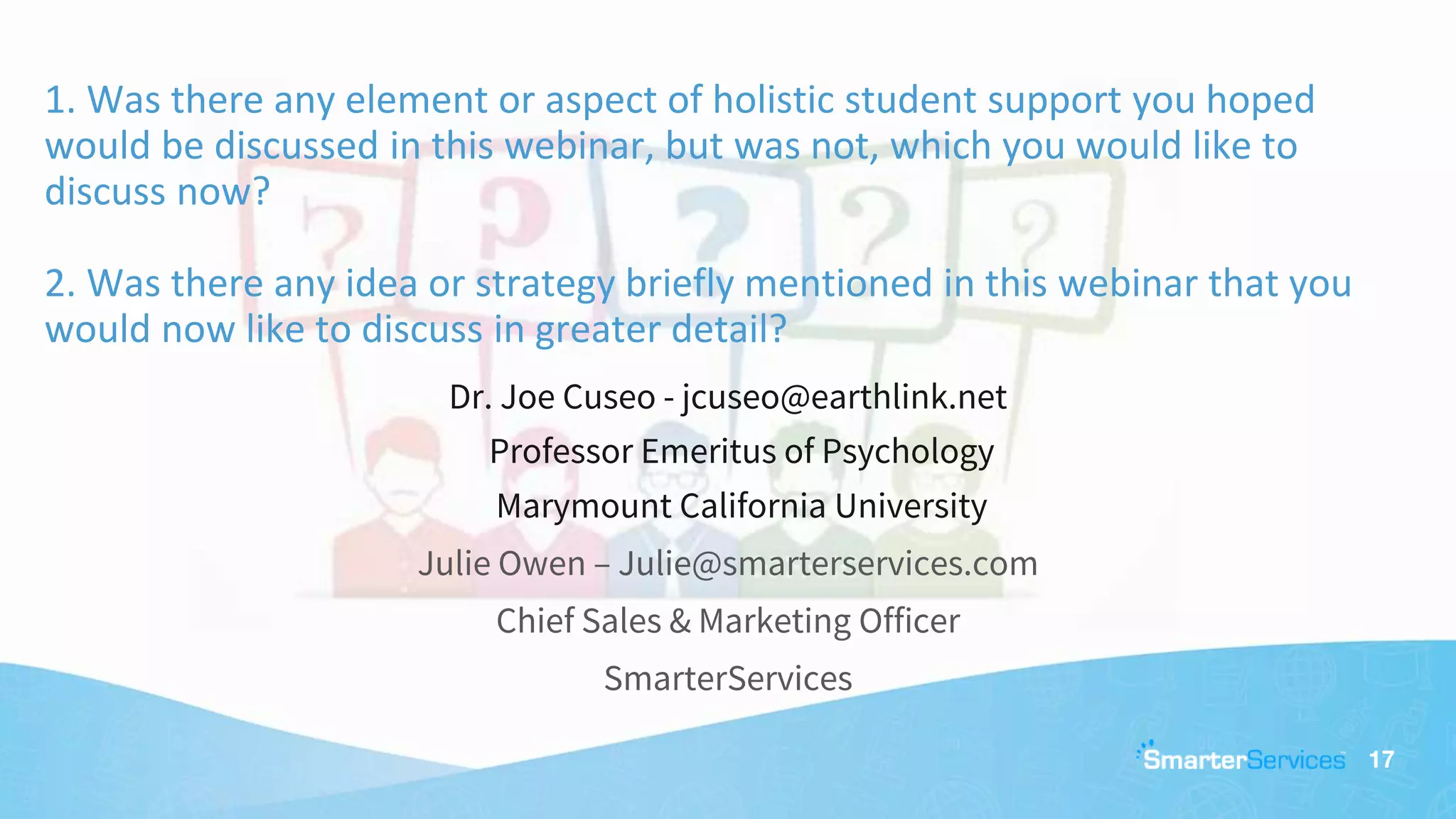 1. Was there any element or aspect of holistic student support you hoped would be discussed in this webinar, but was not, which you would like to discuss now?

2. Was there any idea or strategy briefly mentioned in this webinar that you would now like to discuss in greater detail?

Dr. Joe Cuseo - jcuseo@earthlink.net

Professor Emeritus of Psychology

Marymount California University

Julie Owen – Julie@smarterservices.com

Chief Sales & Marketing Officer

SmarterServices

SmarterServices 17